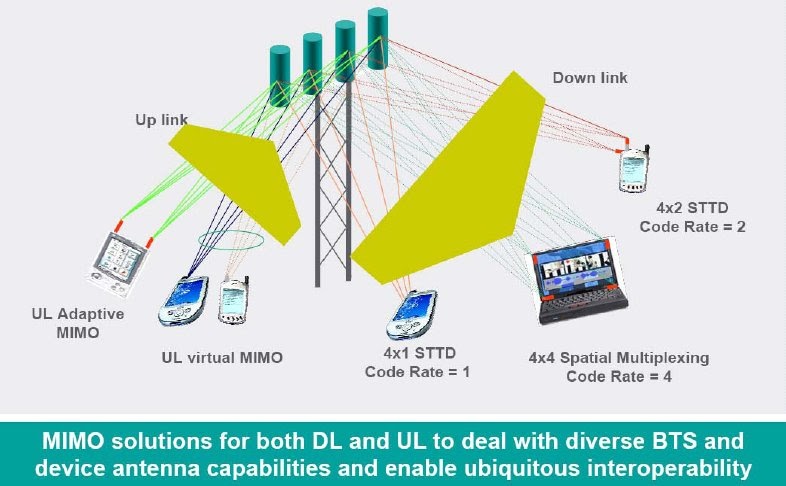 Down link

Up link

4x2 STTD
Code Rate = 2

UL Adaptive MIMO

UL virtual MIMO

4x1 STTD
Code Rate = 1

4x4 Spatial Multiplexing
Code Rate = 4

MIMO solutions for both DL and UL to deal with diverse BTS and device antenna capabilities and enable ubiquitous interoperability